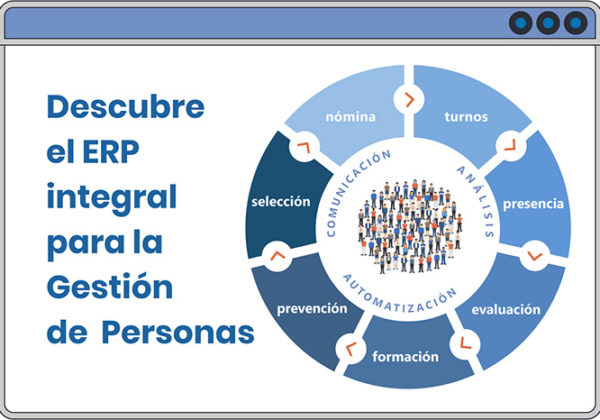 Descubre el ERP integral para la Gestión de Personas

nómina

turnos

presencia

evaluación

formación

prevención

selección

COMUNICACIÓN

ANÁLISIS

AUTOMATIZACIÓN